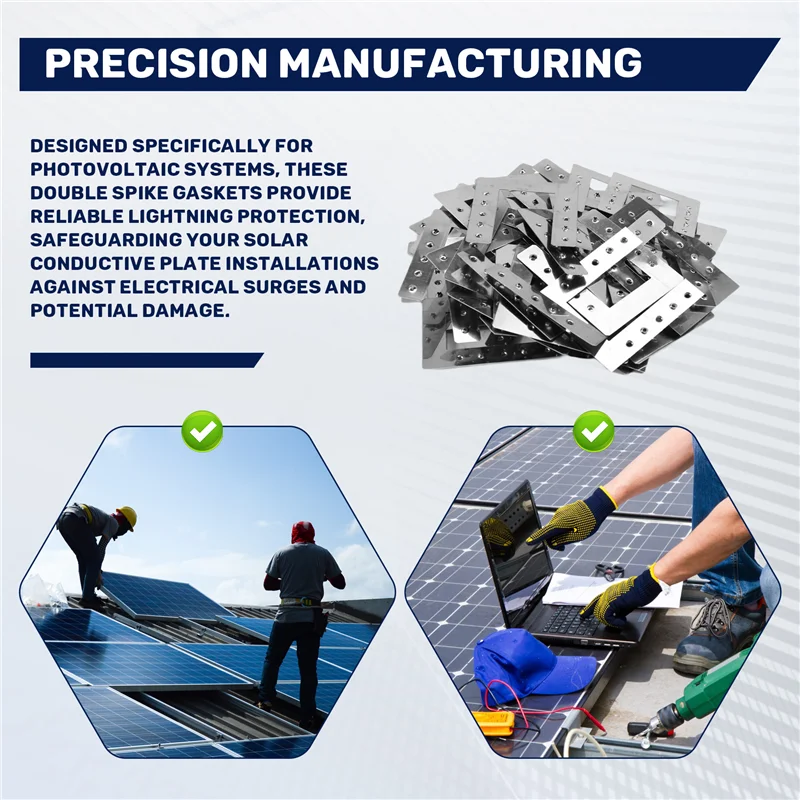 PRECISION MANUFACTURING

DESIGNED SPECIFICALLY FOR PHOTOVOLTAIC SYSTEMS, THESE DOUBLE SPIKE GASKETS PROVIDE RELIABLE LIGHTNING PROTECTION, SAFEGUARDING YOUR SOLAR CONDUCTIVE PLATE INSTALLATIONS AGAINST ELECTRICAL SURGES AND POTENTIAL DAMAGE.